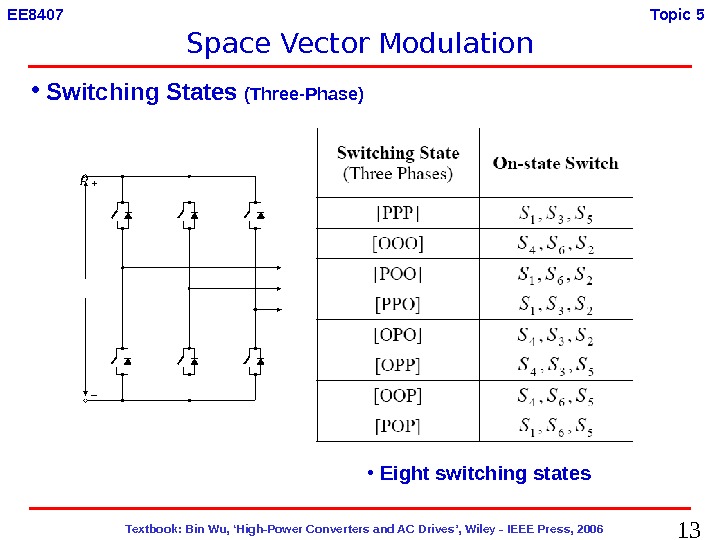 EE8407

Topic 5

Space Vector Modulation

• Switching States (Three-Phase)

P +

−

| Switching State (Three Phases) | On-state Switch |
|---|---|
| [PPP] | $S_1, S_3, S_5$ |
| [OOO] | $S_4, S_6, S_2$ |
| [POO] | $S_1, S_6, S_2$ |
| [PPO] | $S_1, S_3, S_2$ |
| [OPO] | $S_4, S_3, S_2$ |
| [OPP] | $S_4, S_3, S_5$ |
| [OOP] | $S_4, S_6, S_5$ |
| [POP] | $S_1, S_6, S_5$ |

• Eight switching states

Textbook: Bin Wu, 'High-Power Converters and AC Drives', Wiley - IEEE Press, 2006

13